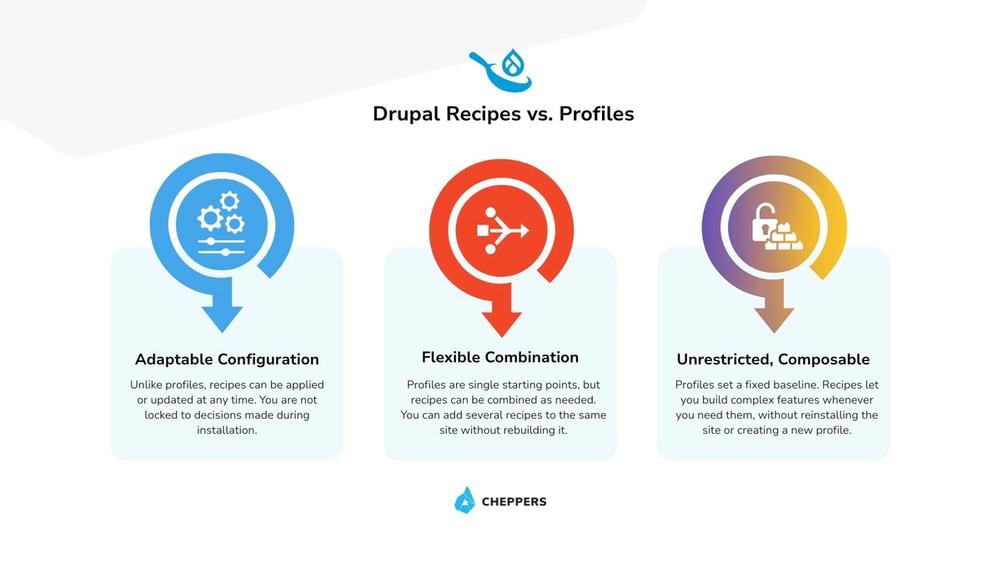 Drupal Recipes vs. Profiles

Adaptable Configuration

Unlike profiles, recipes can be applied or updated at any time. You are not locked to decisions made during installation.

Flexible Combination

Profiles are single starting points, but recipes can be combined as needed. You can add several recipes to the same site without rebuilding it.

Unrestricted, Composable

Profiles set a fixed baseline. Recipes let you build complex features whenever you need them, without reinstalling the site or creating a new profile.

CHEPPERS